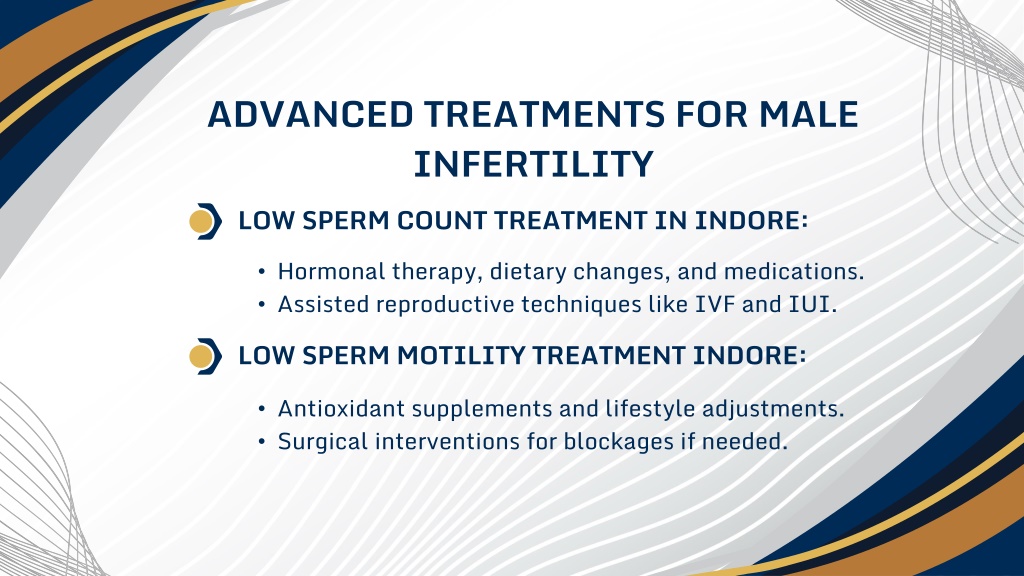 ADVANCED TREATMENTS FOR MALE INFERTILITY

LOW SPERM COUNT TREATMENT IN INDORE:

• Hormonal therapy, dietary changes, and medications.
• Assisted reproductive techniques like IVF and IUI.

LOW SPERM MOTILITY TREATMENT INDORE:

• Antioxidant supplements and lifestyle adjustments.
• Surgical interventions for blockages if needed.